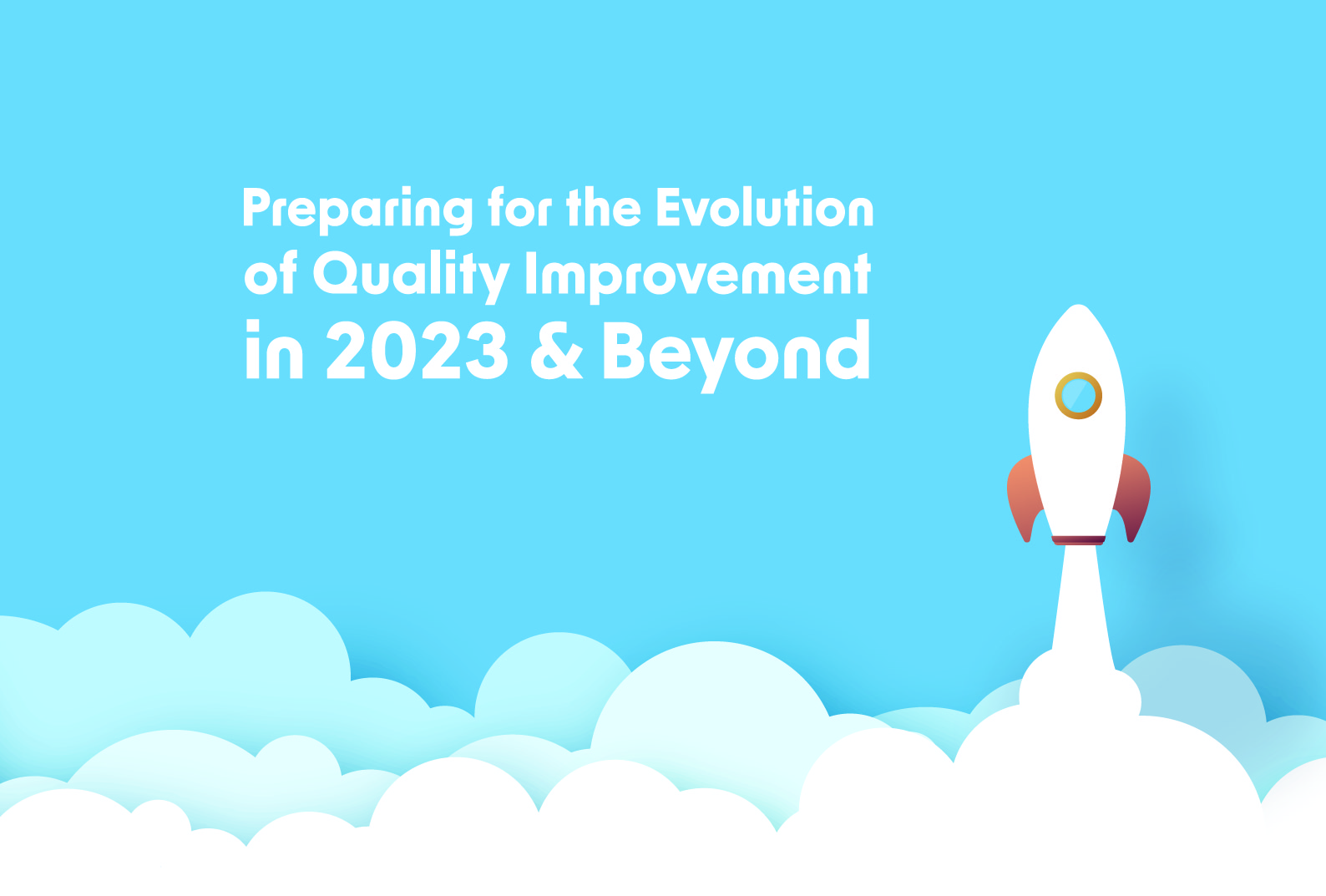 Preparing for the Evolution of Quality Improvement in 2023 & Beyond